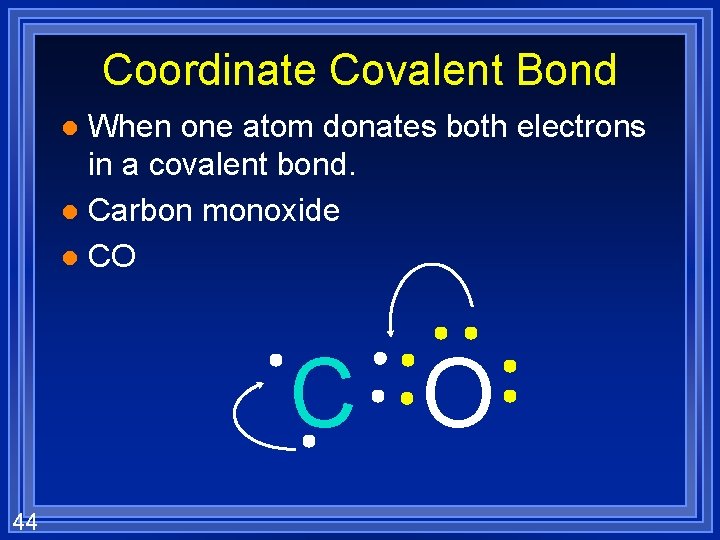 Coordinate Covalent Bond

- When one atom donates both electrons in a covalent bond.
- Carbon monoxide
- CO

C O

44